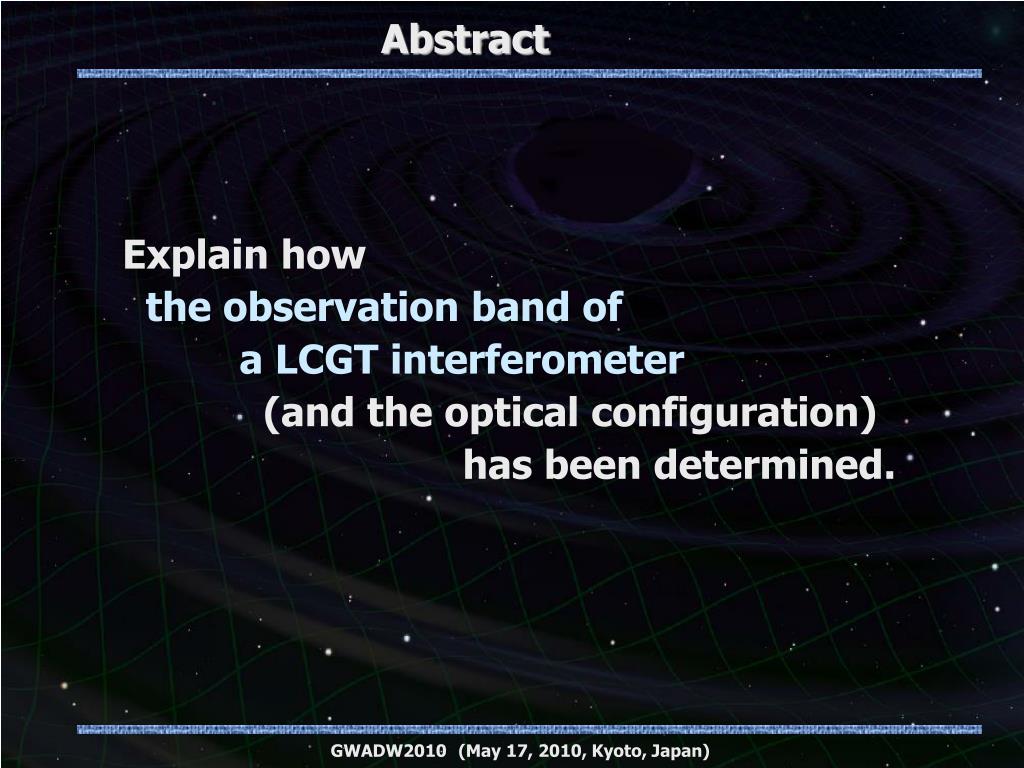 Abstract

Explain how
the observation band of
a LCGT interferometer
(and the optical configuration)
has been determined.

GWADW2010 (May 17, 2010, Kyoto, Japan)